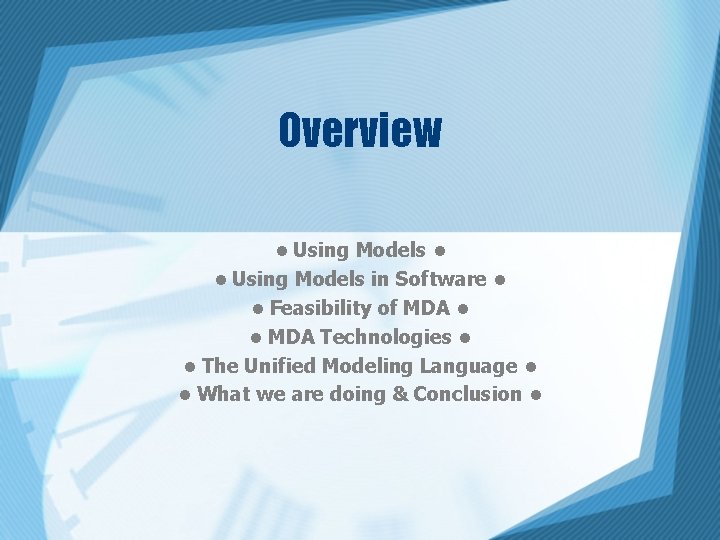 Overview

● Using Models ●
● Using Models in Software ●
● Feasibility of MDA ●
● MDA Technologies ●
● The Unified Modeling Language ●
● What we are doing & Conclusion ●